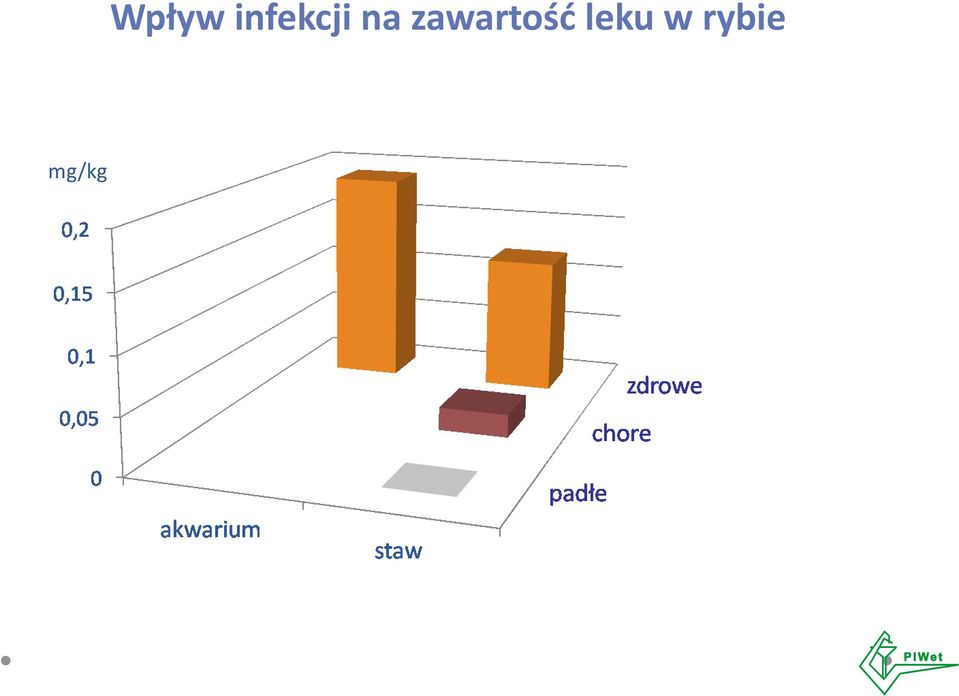 Wpływ infekcji na zawartość leku w rybie

mg/kg

0,2

0,15

0,1

0,05

0

akwarium

staw

zdrowe

chore

padłe

PIWet